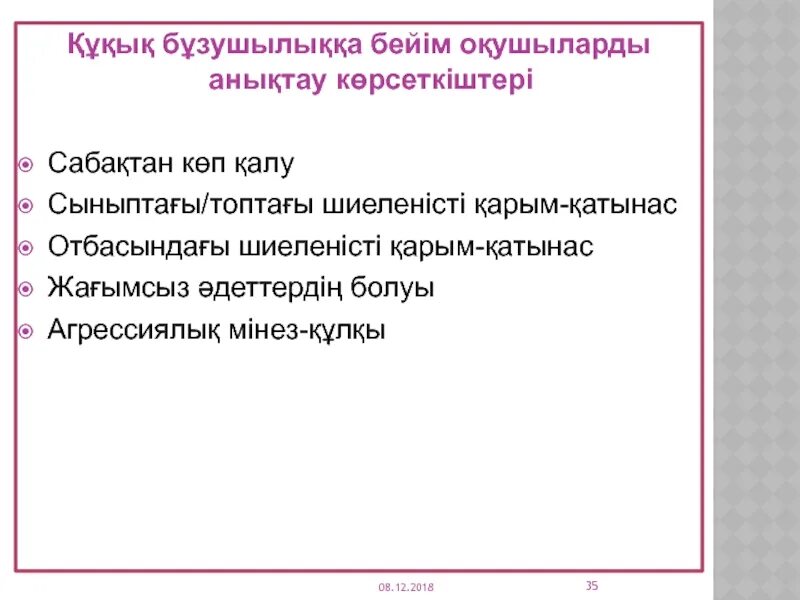 Құқық бұзушылыққа бейім оқушыларды анықтау көрсеткіштері

Сабақтан көп қалу
Сыныптағы/топтағы шиеленісті қарым-қатынас
Отбасындағы шиеленісті қарым-қатынас
Жағымсыз әдеттердің болуы
Агрессиялық мінез-құлқы

08.12.2018

35